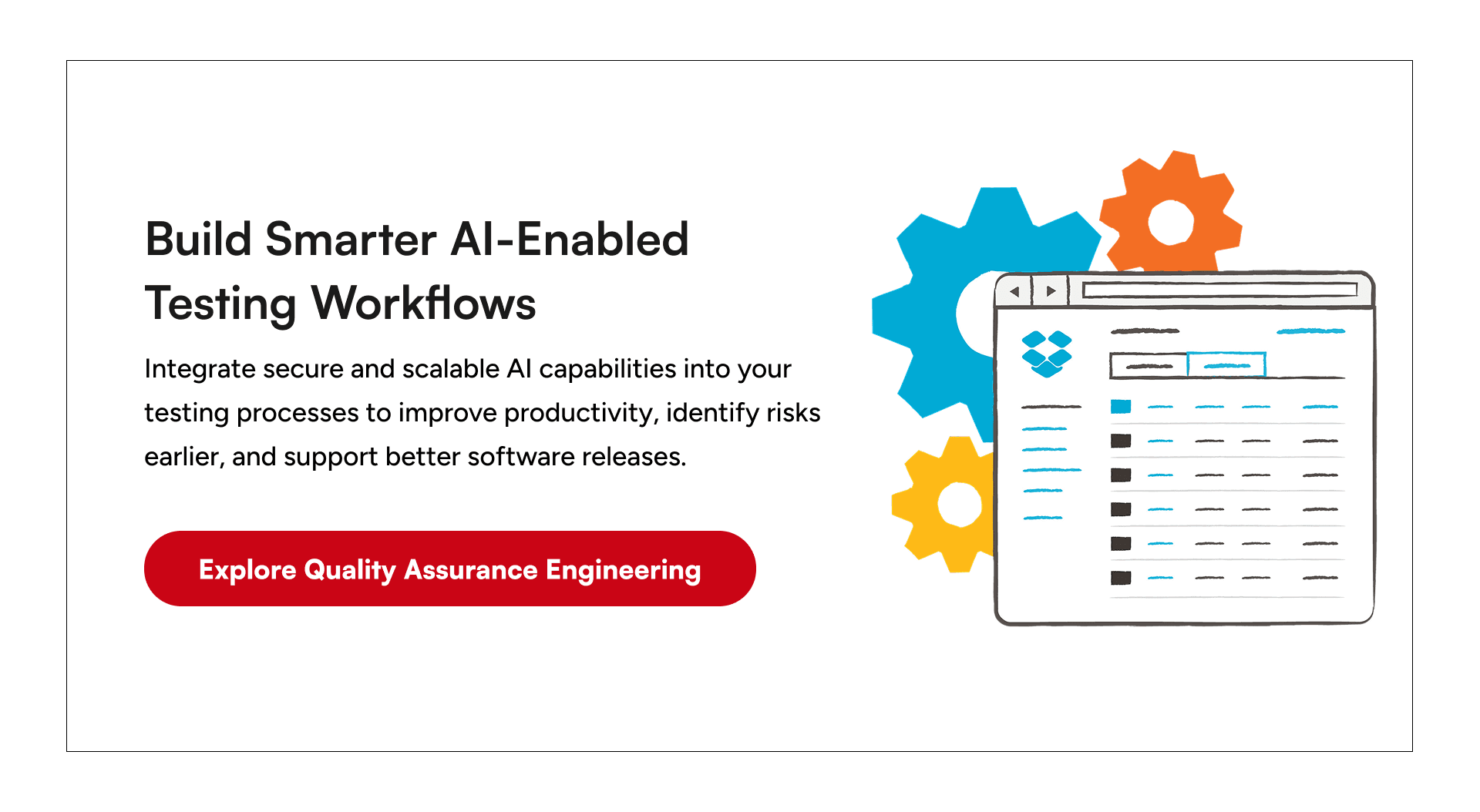 Build Smarter AI-Enabled Testing Workflows

Integrate secure and scalable AI capabilities into your testing processes to improve productivity, identify risks earlier, and support better software releases.

Explore Quality Assurance Engineering